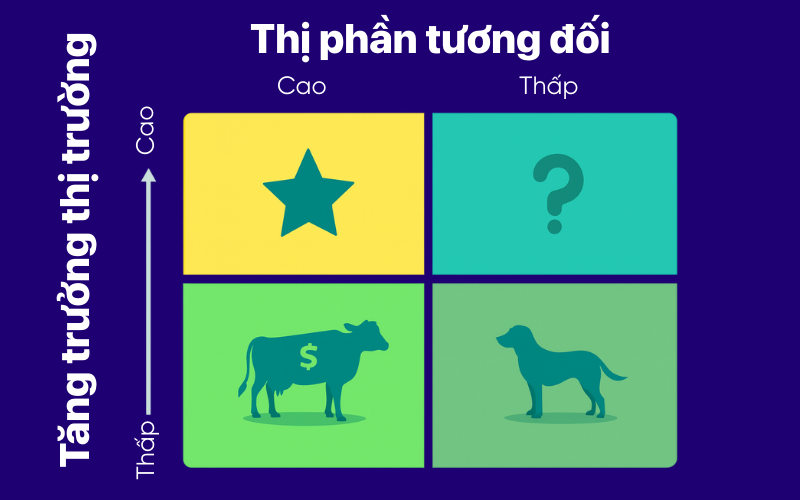 Thị phần tương đối

Cao

Thấp

Tăng trưởng thị trường

Cao

Thấp

?

$